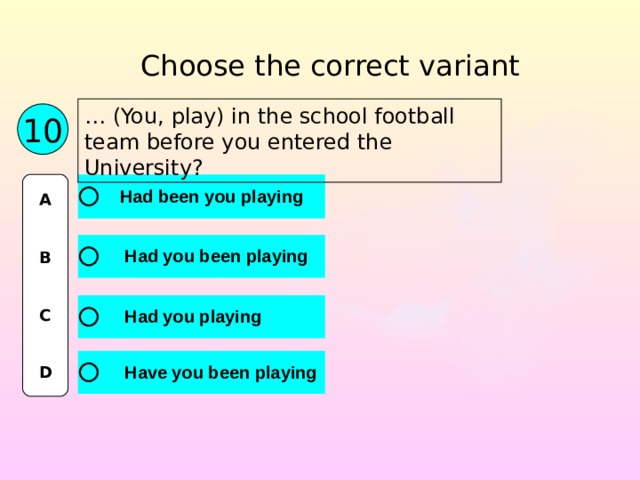 Choose the correct variant

10

... (You, play) in the school football team before you entered the University?

A Had been you playing

B Had you been playing

C Had you playing

D Have you been playing